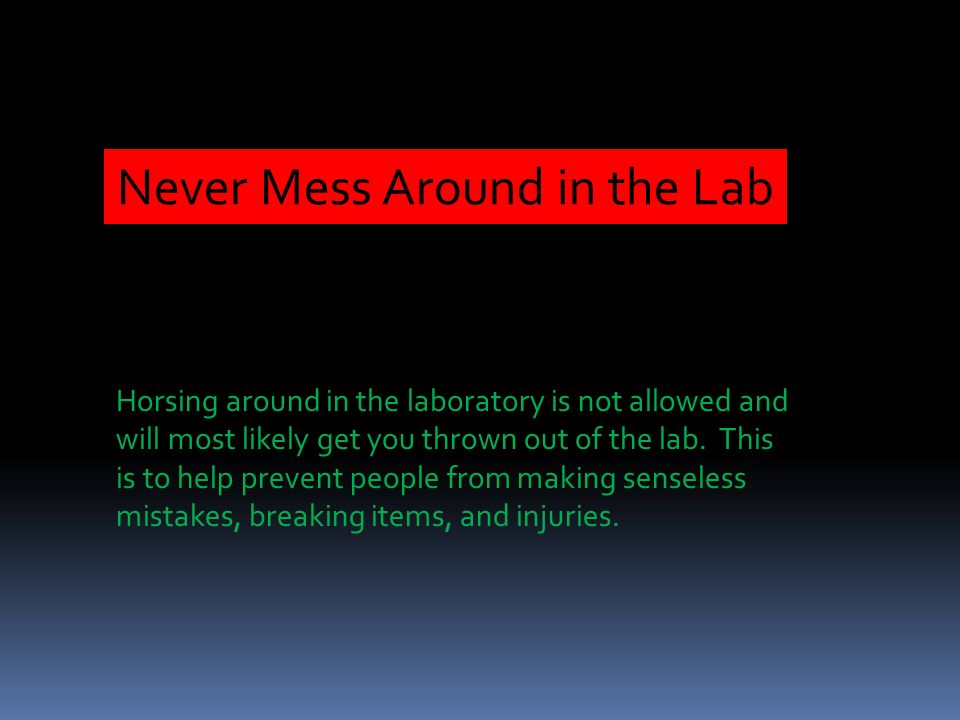 Never Mess Around in the Lab

Horsing around in the laboratory is not allowed and will most likely get you thrown out of the lab. This is to help prevent people from making senseless mistakes, breaking items, and injuries.